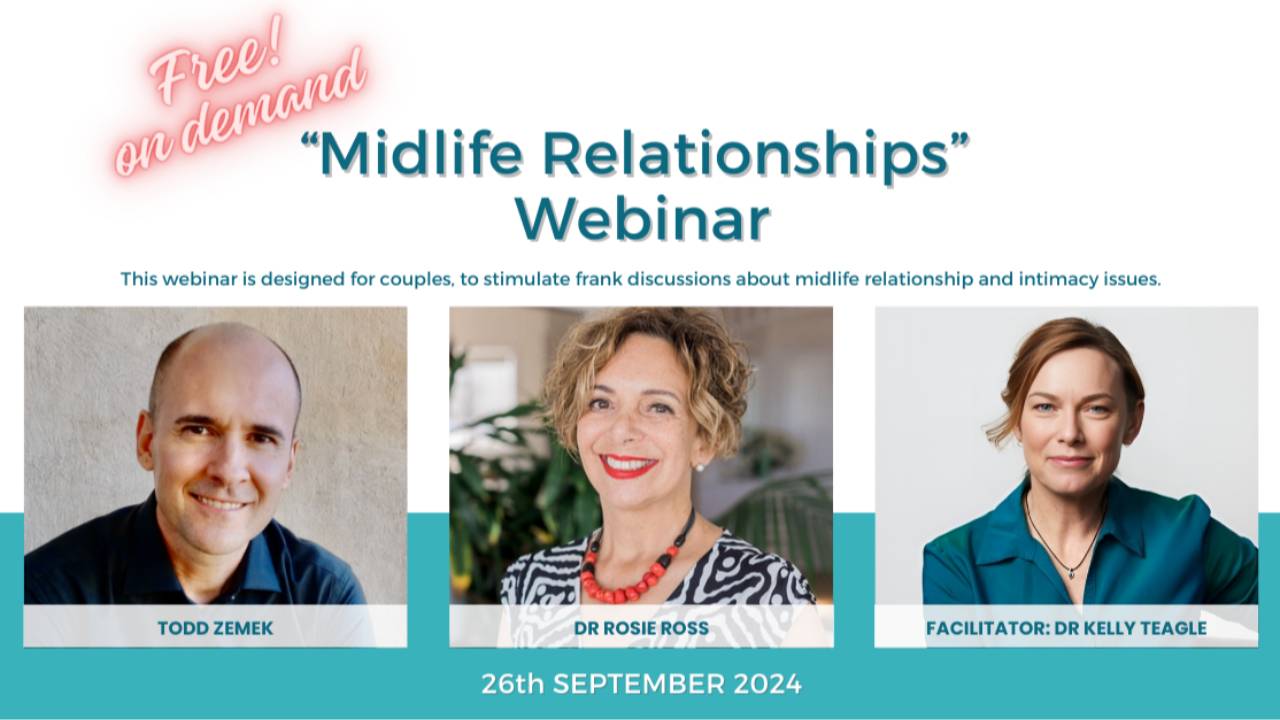 Free! on demand

“Midlife Relationships” Webinar

This webinar is designed for couples, to stimulate frank discussions about midlife relationship and intimacy issues.

TODD ZEMEK

DR ROSIE ROSS

FACILITATOR: DR KELLY TEAGLE

26th SEPTEMBER 2024